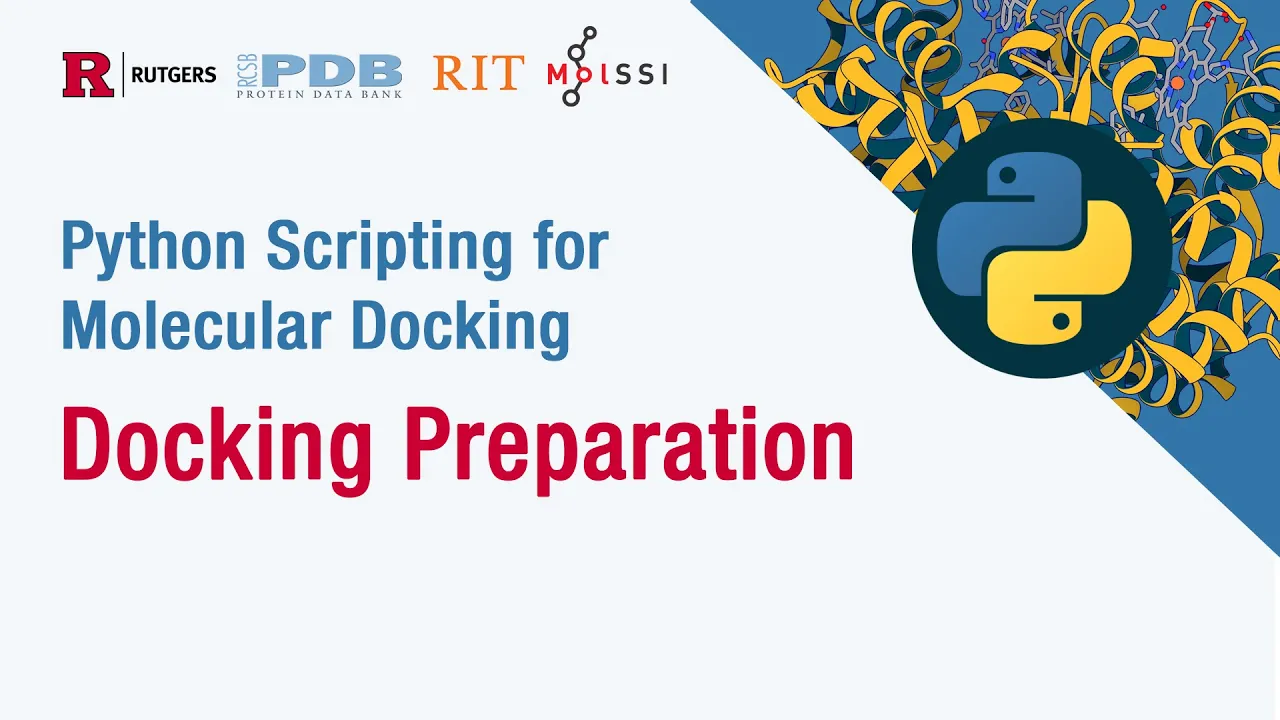 R RUTGERS RCSB PDB PROTEIN DATA BANK RIT MolSSI

Python Scripting for Molecular Docking

Docking Preparation